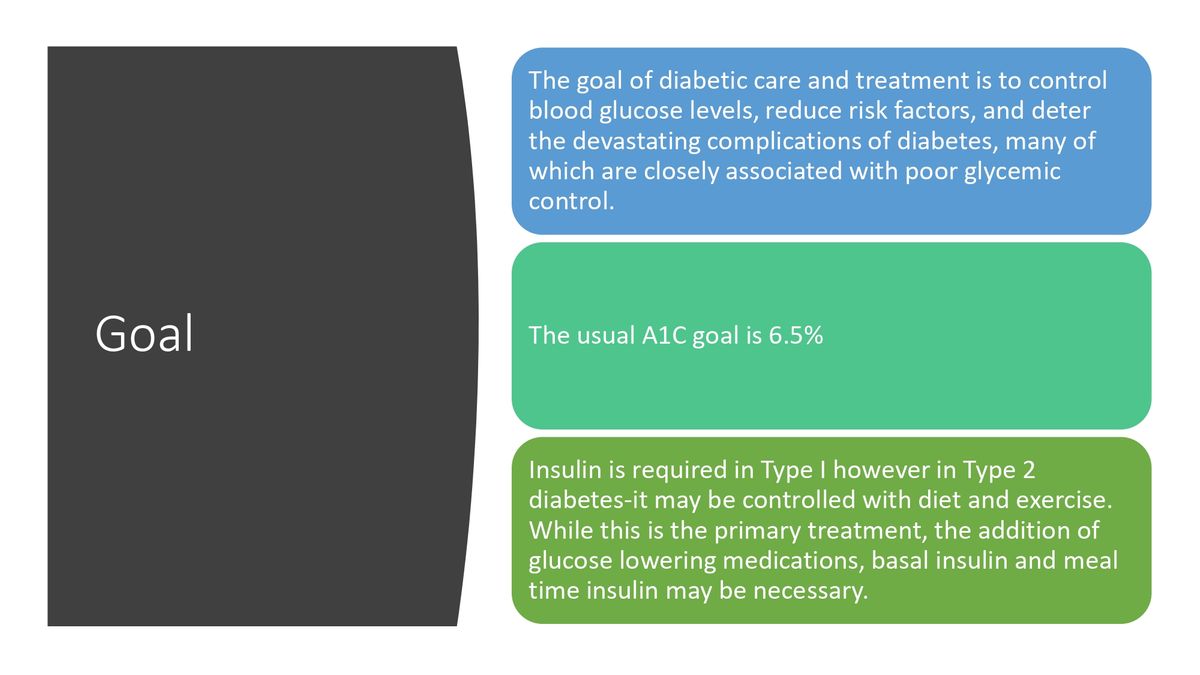 Goal

The goal of diabetic care and treatment is to control blood glucose levels, reduce risk factors, and deter the devastating complications of diabetes, many of which are closely associated with poor glycemic control.

The usual A1C goal is 6.5%

Insulin is required in Type I however in Type 2 diabetes-it may be controlled with diet and exercise. While this is the primary treatment, the addition of glucose lowering medications, basal insulin and meal time insulin may be necessary.